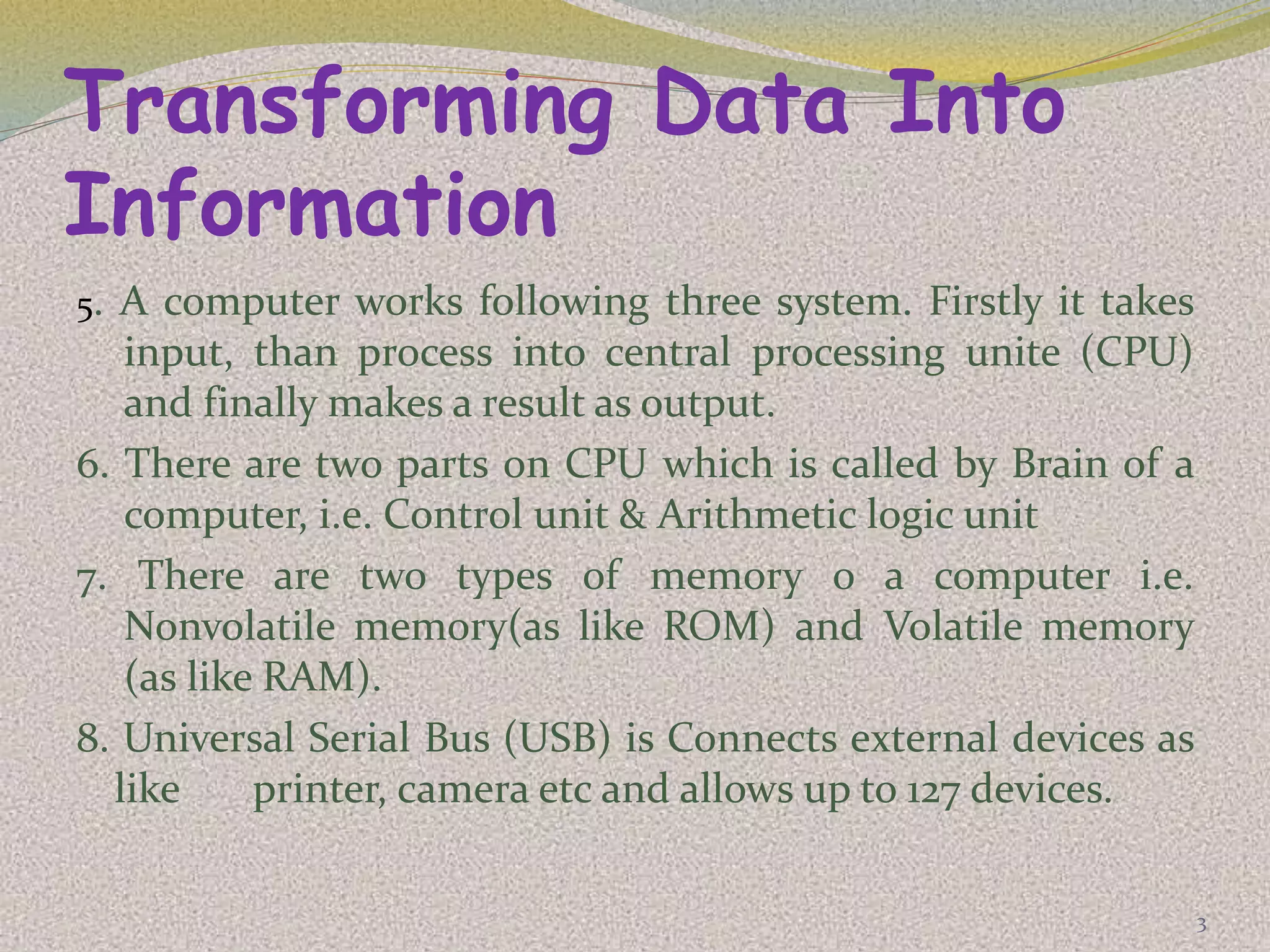 Transforming Data Into Information

5. A computer works following three system. Firstly it takes input, than process into central processing unite (CPU) and finally makes a result as output.

6. There are two parts on CPU which is called by Brain of a computer, i.e. Control unit & Arithmetic logic unit

7. There are two types of memory o a computer i.e. Nonvolatile memory(as like ROM) and Volatile memory (as like RAM).

8. Universal Serial Bus (USB) is Connects external devices as like printer, camera etc and allows up to 127 devices.

3